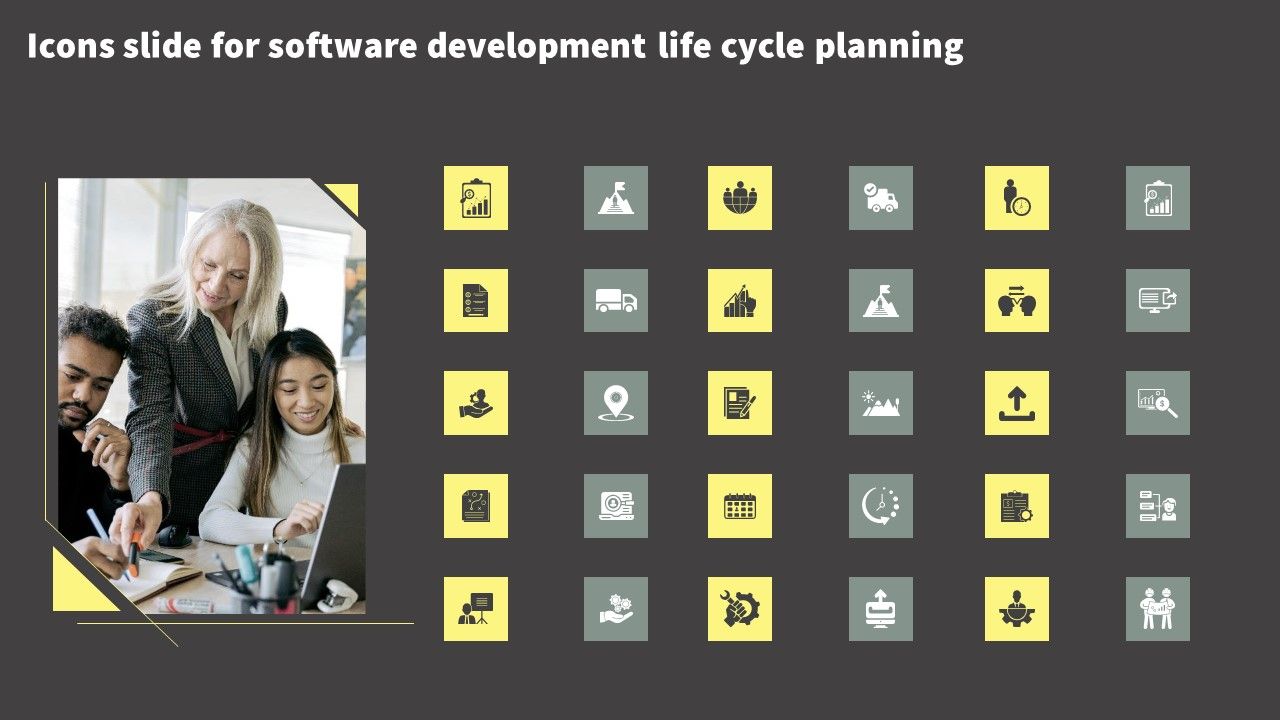 Icons slide for software development life cycle planning